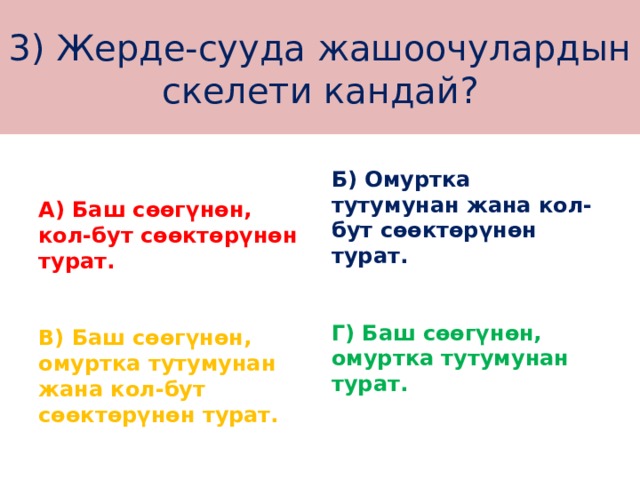 3) Жерде-сууда жашоочулардын скелети кандай?

А) Баш сөөгүнөн, кол-бут сөөктөрүнөн турат.

Б) Омуртка тутумунан жана кол-бут сөөктөрүнөн турат.

В) Баш сөөгүнөн, омуртка тутумунан жана кол-бут сөөктөрүнөн турат.

Г) Баш сөөгүнөн, омуртка тутумунан турат.